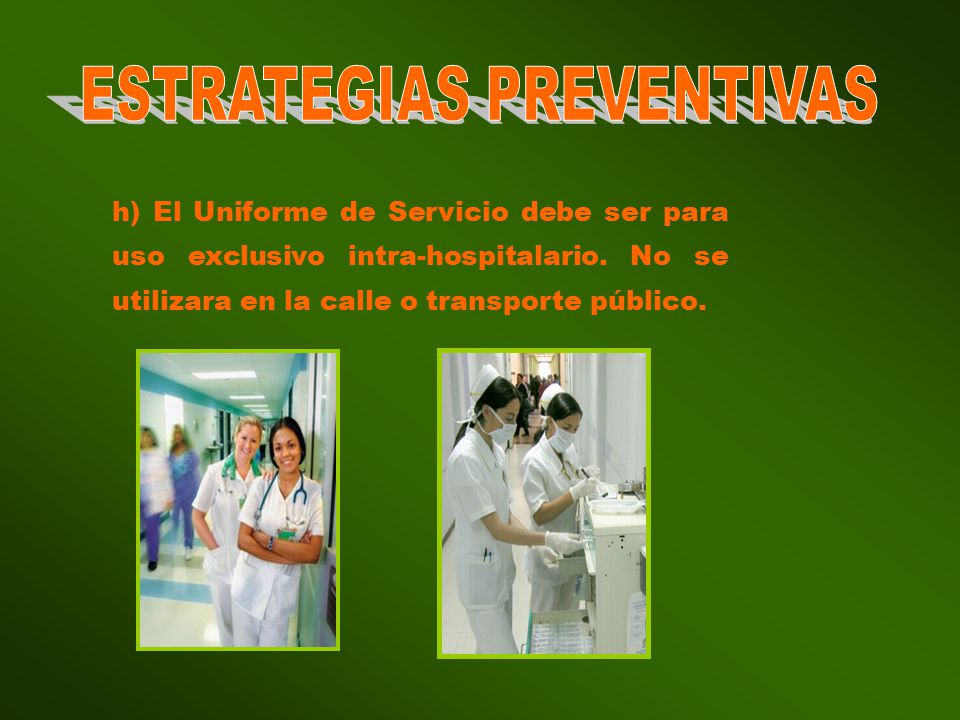 ESTRATEGIAS PREVENTIVAS

h) El Uniforme de Servicio debe ser para uso exclusivo intra-hospitalario. No se utilizara en la calle o transporte público.